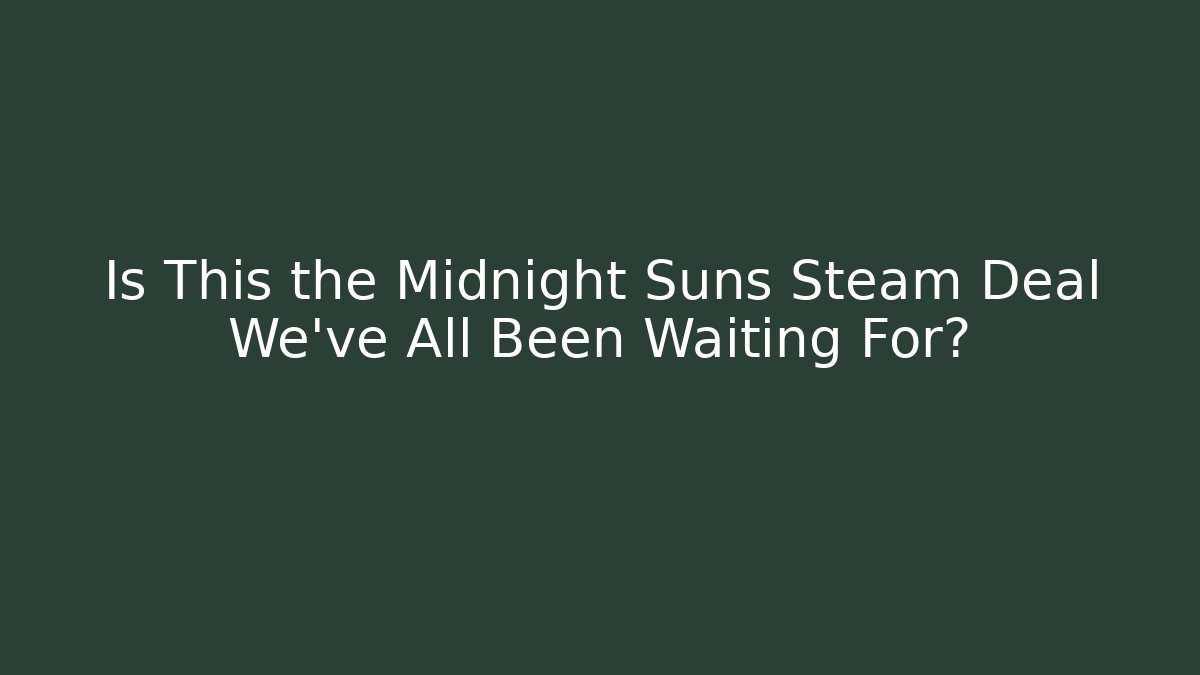 Is This the Midnight Suns Steam Deal We've All Been Waiting For?